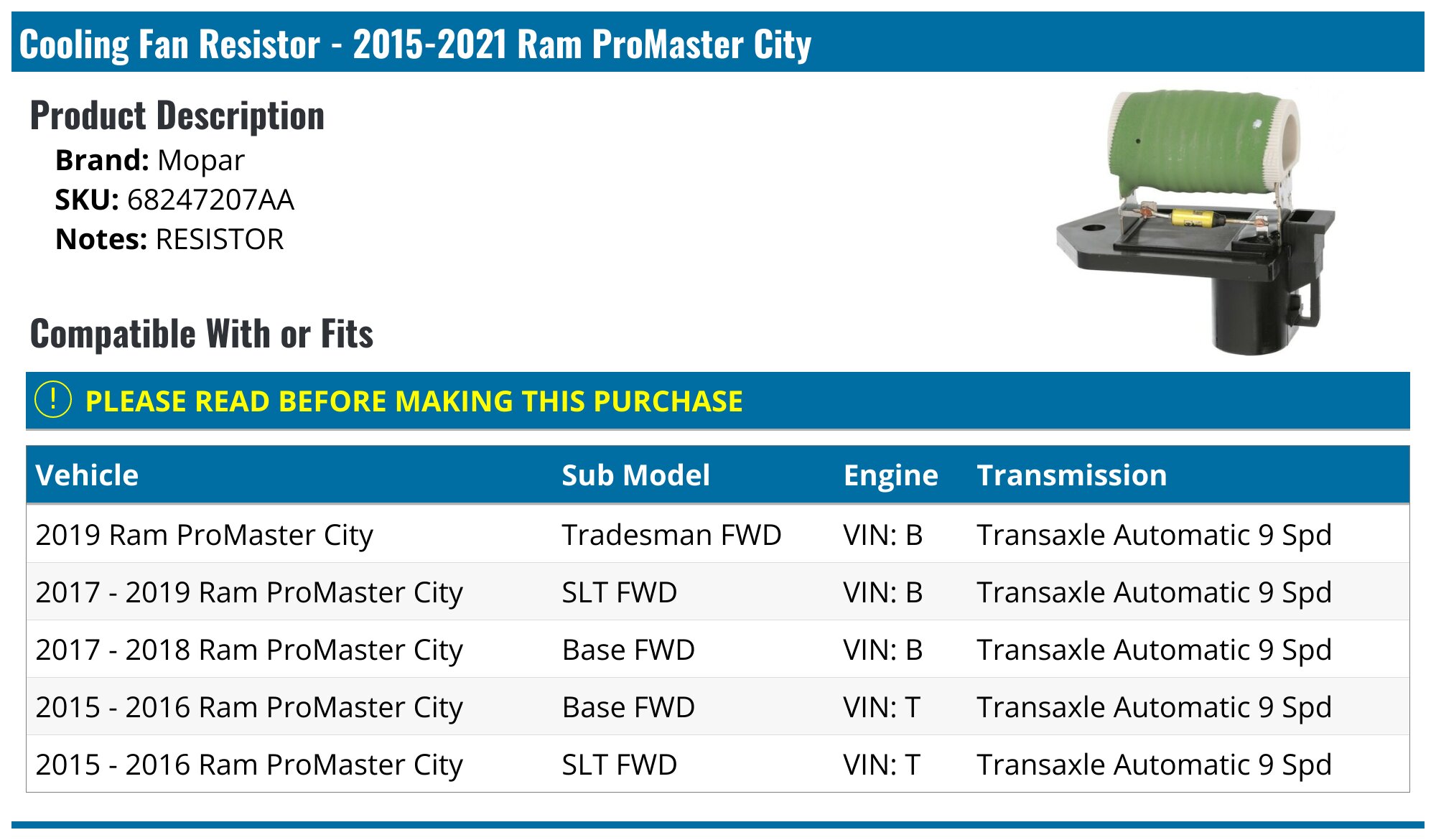 Cooling Fan Resistor - 2015-2021 Ram ProMaster City

Product Description

Brand: Mopar
SKU: 68247207AA
Notes: RESISTOR

Compatible With or Fits

! PLEASE READ BEFORE MAKING THIS PURCHASE

| Vehicle | Sub Model | Engine | Transmission |
|---|---|---|---|
| 2019 Ram ProMaster City | Tradesman FWD | VIN: B | Transaxle Automatic 9 Spd |
| 2017 - 2019 Ram ProMaster City | SLT FWD | VIN: B | Transaxle Automatic 9 Spd |
| 2017 - 2018 Ram ProMaster City | Base FWD | VIN: B | Transaxle Automatic 9 Spd |
| 2015 - 2016 Ram ProMaster City | Base FWD | VIN: T | Transaxle Automatic 9 Spd |
| 2015 - 2016 Ram ProMaster City | SLT FWD | VIN: T | Transaxle Automatic 9 Spd |